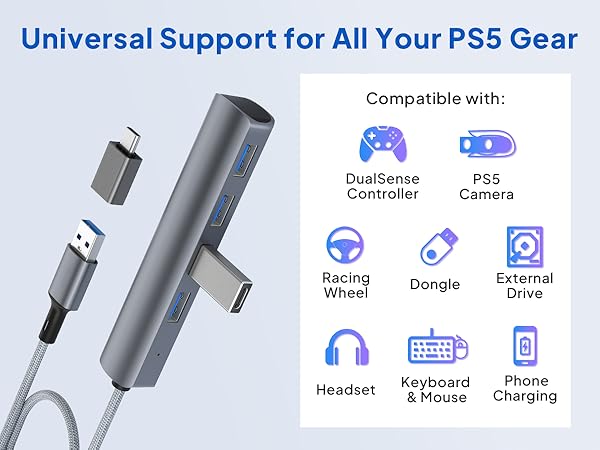 Universal Support for All Your PS5 Gear

Compatible with:

DualSense Controller

PS5 Camera

Racing Wheel

Dongle

External Drive

Headset

Keyboard & Mouse

Phone Charging